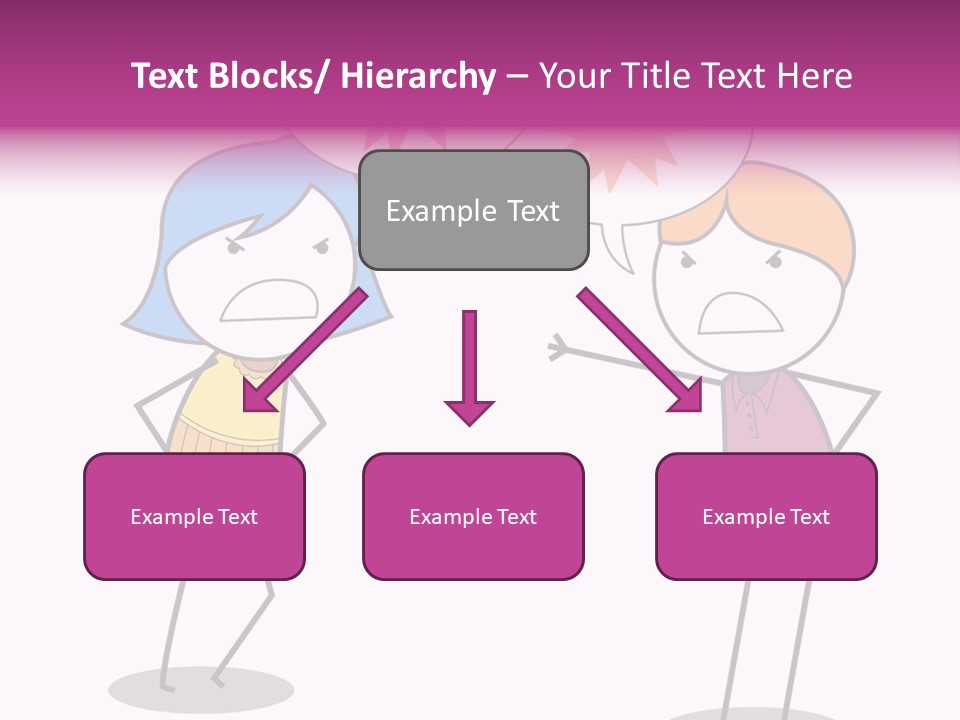 Text Blocks/ Hierarchy – Your Title Text Here

Example Text

Example Text

Example Text

Example Text